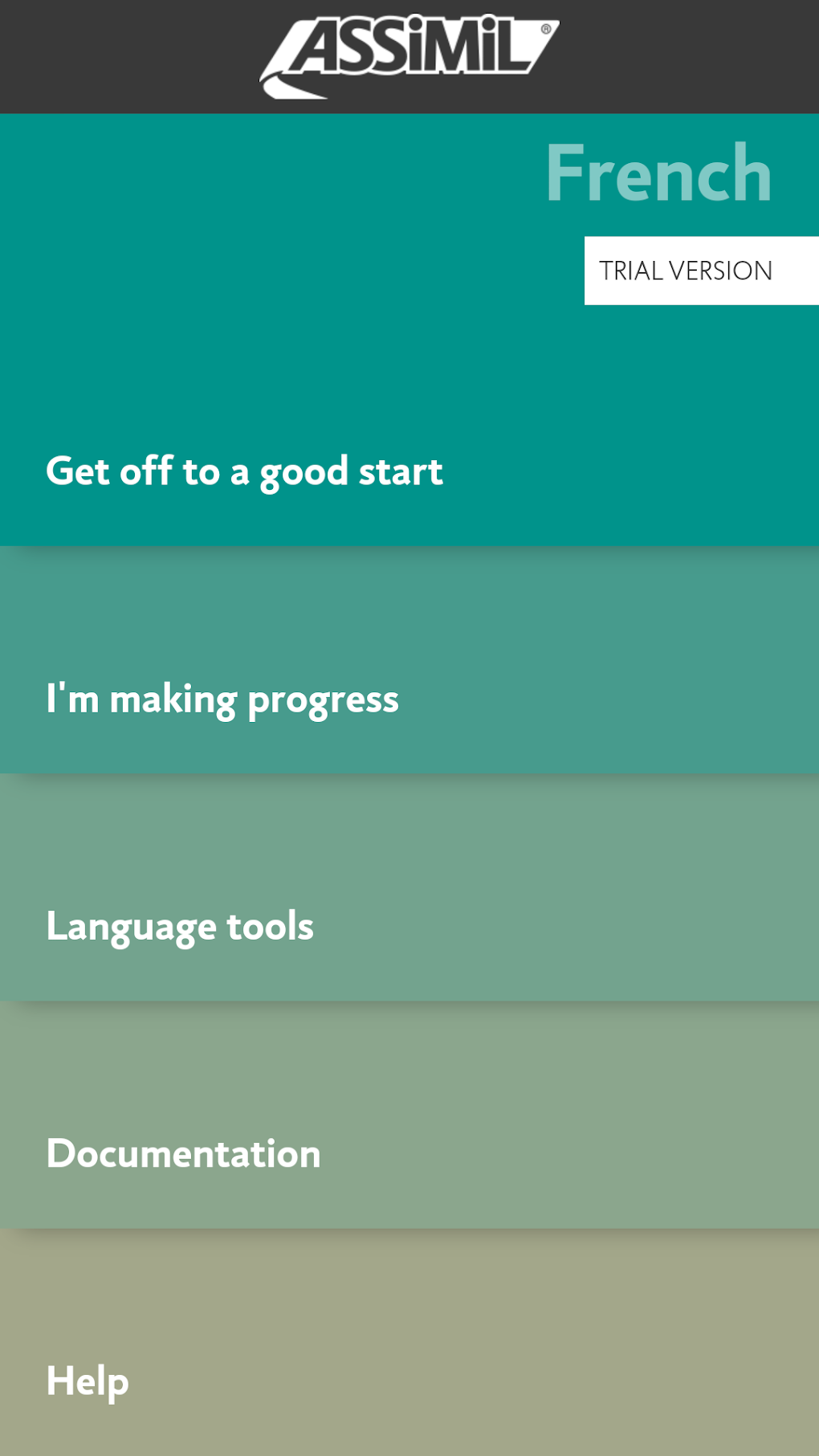 ASSiMiL®

French

TRIAL VERSION

Get off to a good start

I'm making progress

Language tools

Documentation

Help